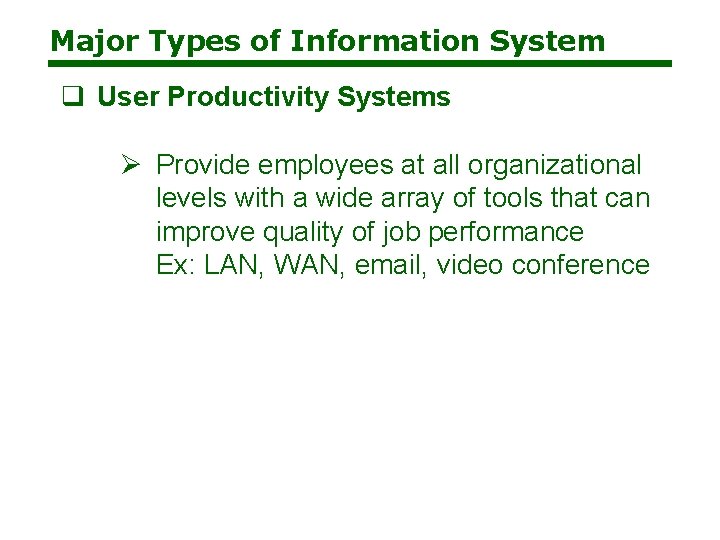 Major Types of Information System

❑ User Productivity Systems

➢ Provide employees at all organizational levels with a wide array of tools that can improve quality of job performance
Ex: LAN, WAN, email, video conference